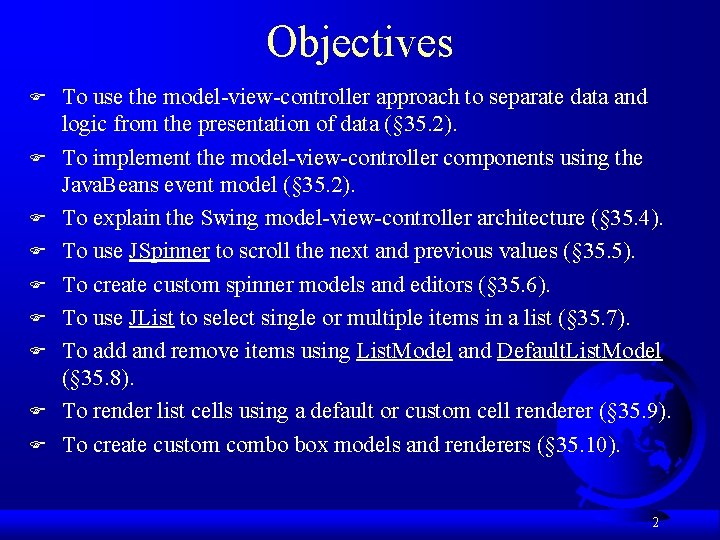 Objectives

☞ To use the model-view-controller approach to separate data and logic from the presentation of data (§35.2).

☞ To implement the model-view-controller components using the JavaBeans event model (§35.2).

☞ To explain the Swing model-view-controller architecture (§35.4).

☞ To use JSpinner to scroll the next and previous values (§35.5).

☞ To create custom spinner models and editors (§35.6).

☞ To use JList to select single or multiple items in a list (§35.7).

☞ To add and remove items using ListModel and DefaultListModel (§35.8).

☞ To render list cells using a default or custom cell renderer (§35.9).

☞ To create custom combo box models and renderers (§35.10).

2